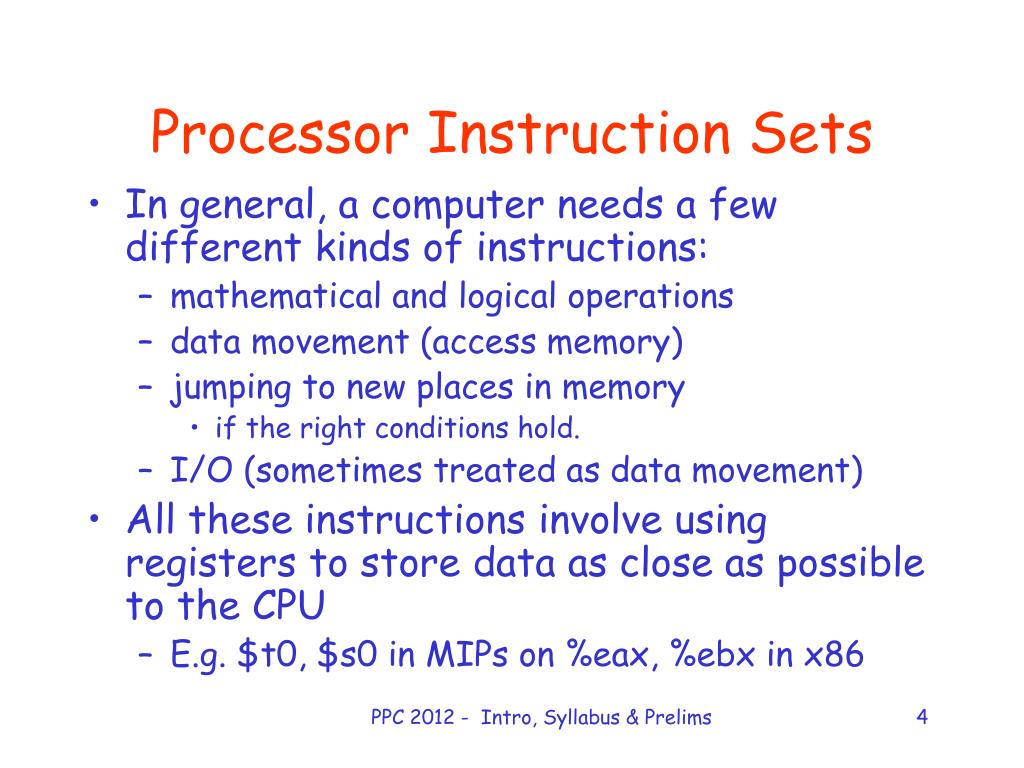 Processor Instruction Sets

• In general, a computer needs a few different kinds of instructions:
– mathematical and logical operations
– data movement (access memory)
– jumping to new places in memory
• if the right conditions hold.
– I/O (sometimes treated as data movement)
• All these instructions involve using registers to store data as close as possible to the CPU
– E.g. \$t0, \$s0 in MIPs on %eax, %ebx in x86

PPC 2012 - Intro, Syllabus & Prelims

4